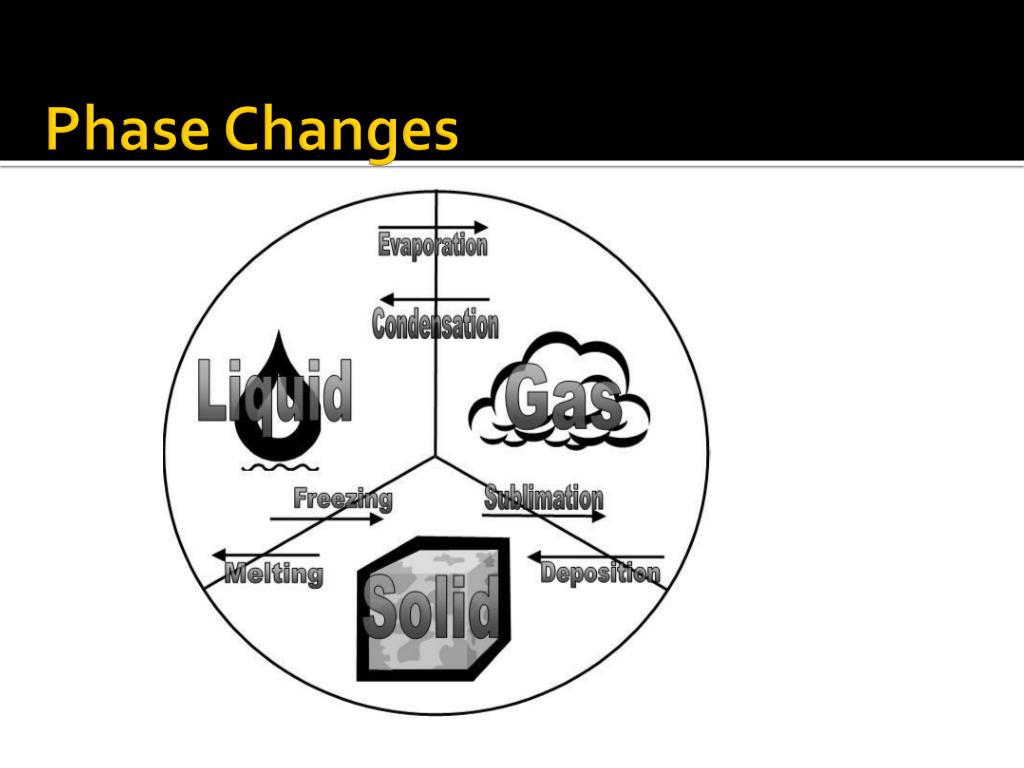 Phase Changes

Evaporation

Condensation

Liquid

Gas

Freezing

Sublimation

Melting

Deposition

Solid